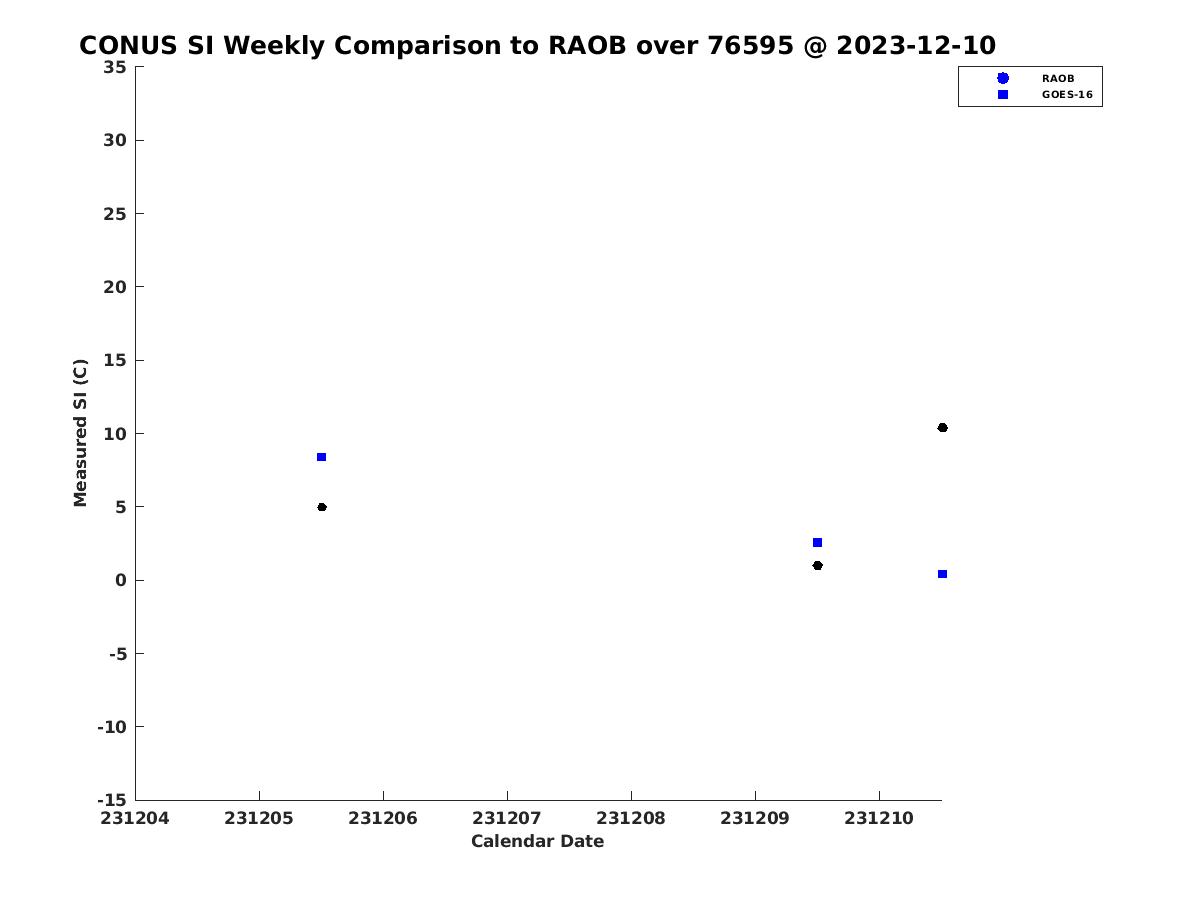 CONUS SI Weekly Comparison to RAOB over 76595 @ 2023-12-10

RAOB
GOES-16

Measured SI (C)

35
30
25
20
15
10
5
0
-5
-10
-15

231204
231205
231206
231207
231208
231209
231210

Calendar Date